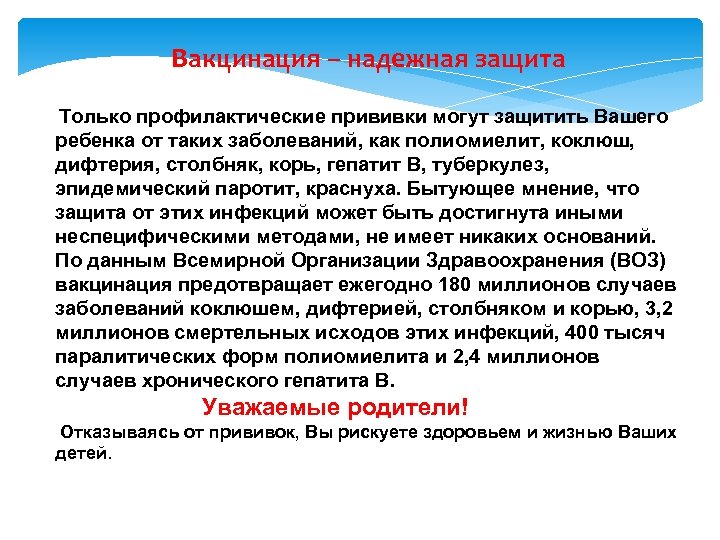 Вакцинация – надежная защита

Только профилактические прививки могут защитить Вашего ребенка от таких заболеваний, как полиомиелит, коклюш, дифтерия, столбняк, корь, гепатит В, туберкулез, эпидемический паротит, краснуха. Бытующее мнение, что защита от этих инфекций может быть достигнута иными неспецифическими методами, не имеет никаких оснований. По данным Всемирной Организации Здравоохранения (ВОЗ) вакцинация предотвращает ежегодно 180 миллионов случаев заболеваний коклюшем, дифтерией, столбняком и корью, 3,2 миллионов смертельных исходов этих инфекций, 400 тысяч паралитических форм полиомиелита и 2,4 миллионов случаев хронического гепатита В.

Уважаемые родители!

Отказываясь от прививок, Вы рискуете здоровьем и жизнью Ваших детей.